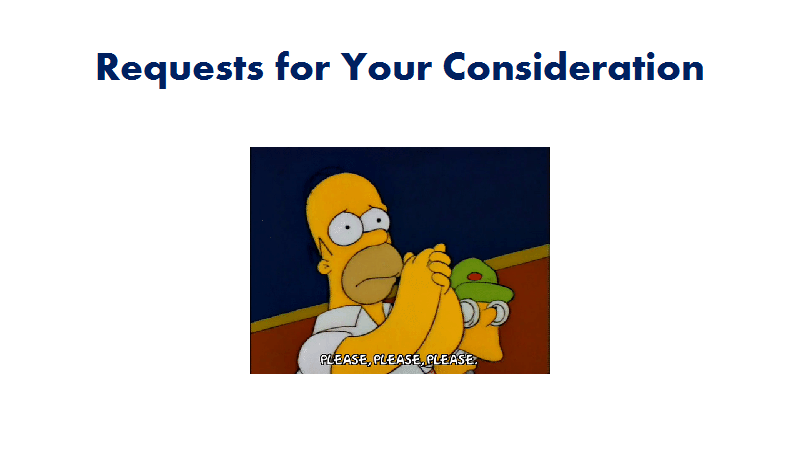 Requests for Your Consideration

PLEASE, PLEASE, PLEASE.